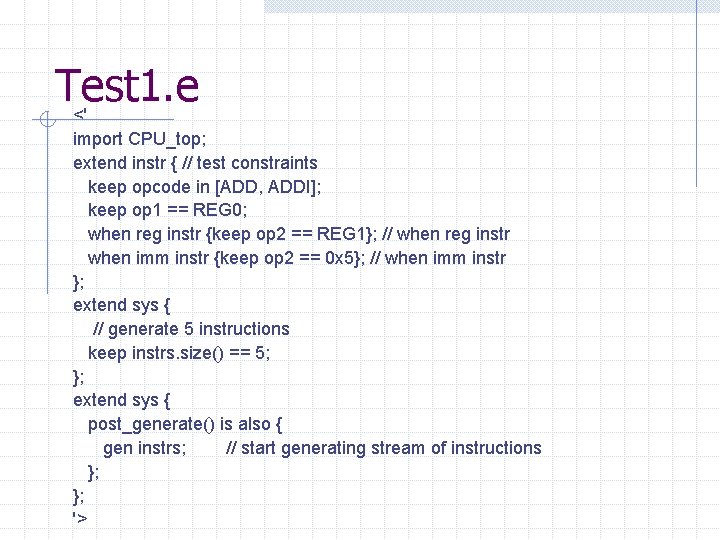 Test1.e

<'
import CPU_top;
extend instr { // test constraints
keep opcode in [ADD, ADDI];
keep op1 == REG0;
when reg instr {keep op2 == REG1}; // when reg instr
when imm instr {keep op2 == 0x5}; // when imm instr
};
extend sys {
// generate 5 instructions
keep instrs.size() == 5;
};
extend sys {
post_generate() is also {
gen instrs; // start generating stream of instructions
};
};
'>